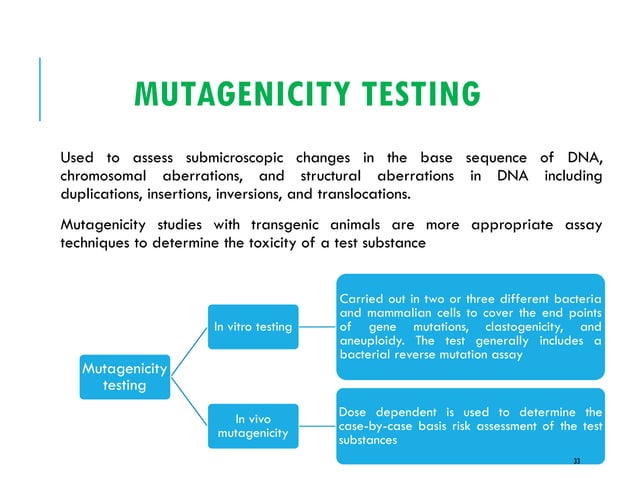 MUTAGENICITY TESTING

Used to assess submicroscopic changes in the base sequence of DNA, chromosomal aberrations, and structural aberrations in DNA including duplications, insertions, inversions, and translocations.

Mutagenicity studies with transgenic animals are more appropriate assay techniques to determine the toxicity of a test substance

Mutagenicity testing

In vitro testing

Carried out in two or three different bacteria and mammalian cells to cover the end points of gene mutations, clastogenicity, and aneuploidy. The test generally includes a bacterial reverse mutation assay

In vivo mutagenicity

Dose dependent is used to determine the case-by-case basis risk assessment of the test substances

33